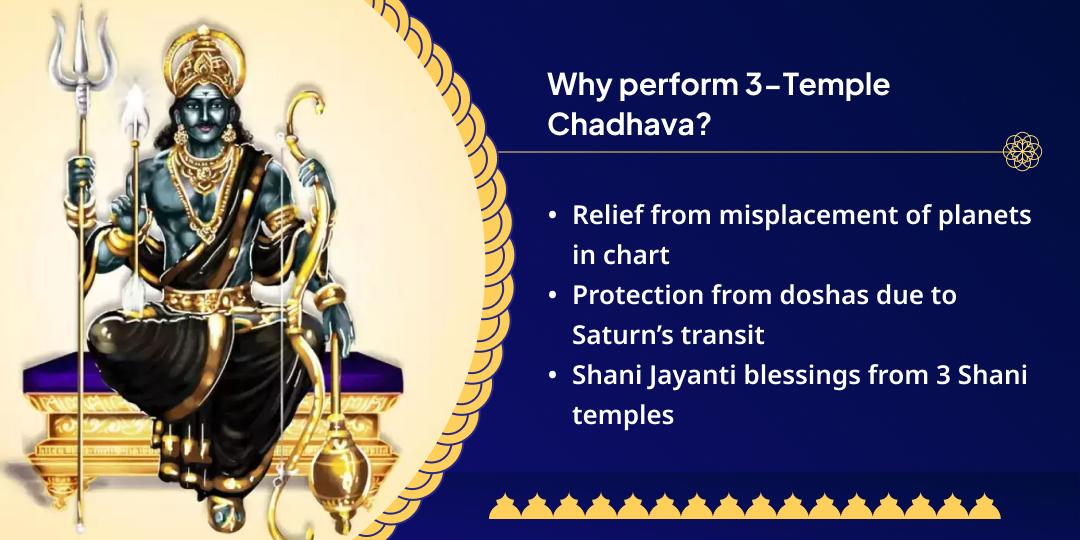 Why perform 3-Temple Chadhava?

• Relief from misplacement of planets in chart
• Protection from doshas due to Saturn's transit
• Shani Jayanti blessings from 3 Shani temples